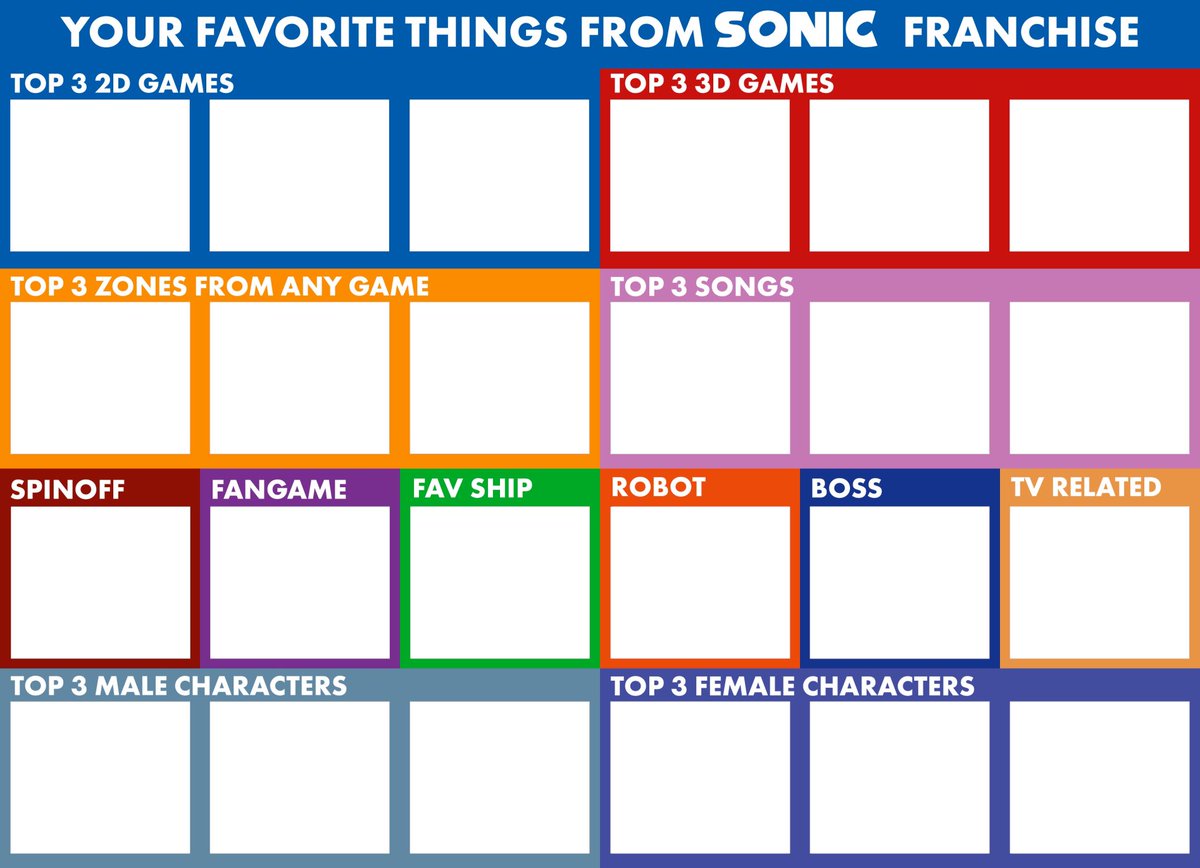 YOUR FAVORITE THINGS FROM SONIC FRANCHISE

TOP 3 2D GAMES

TOP 3 3D GAMES

TOP 3 ZONES FROM ANY GAME

TOP 3 SONGS

SPINOFF

FANGAME

FAV SHIP

ROBOT

BOSS

TV RELATED

TOP 3 MALE CHARACTERS

TOP 3 FEMALE CHARACTERS